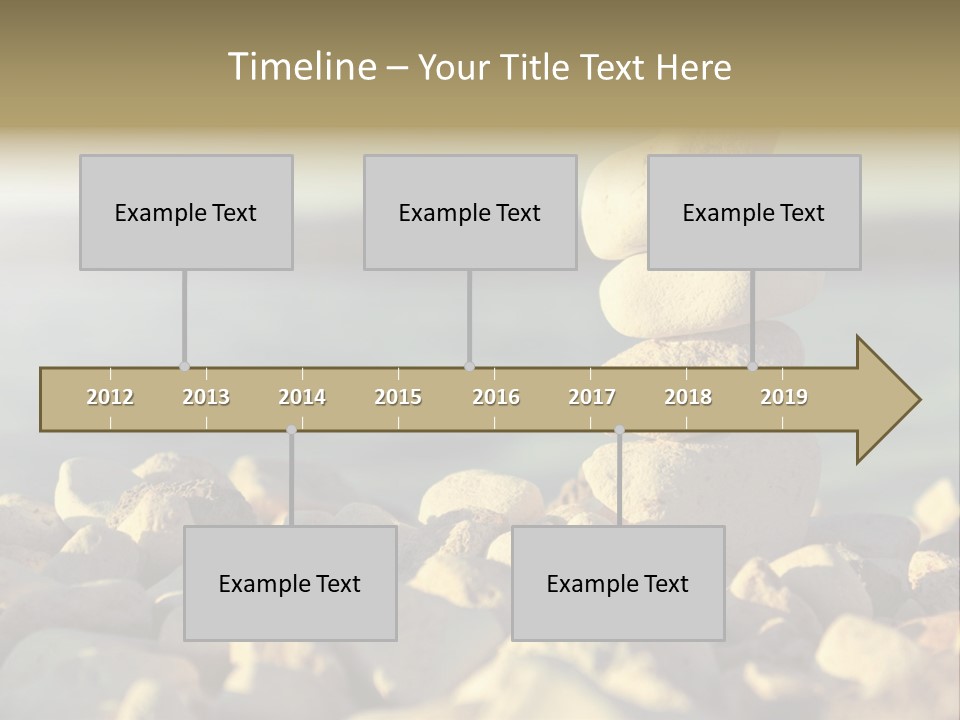 Timeline – Your Title Text Here

Example Text

Example Text

Example Text

2012 2013 2014 2015 2016 2017 2018 2019

Example Text

Example Text